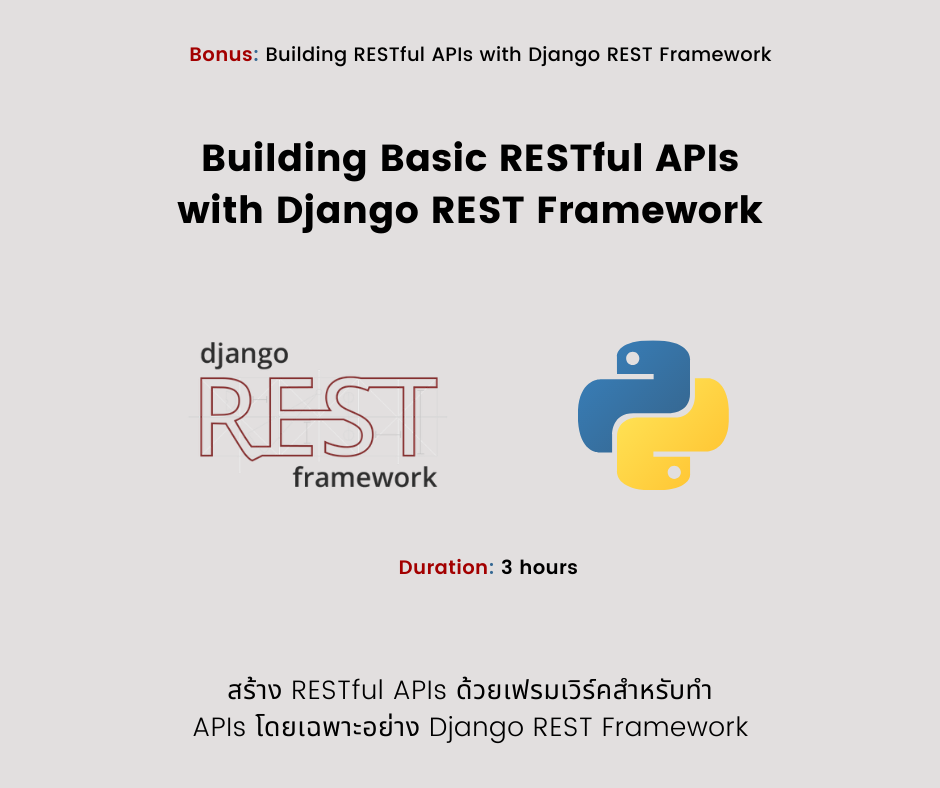 Bonus: Building RESTful APIs with Django REST Framework

Building Basic RESTful APIs with Django REST Framework

django
REST
framework

Duration: 3 hours

สร้าง RESTful APIs ด้วยเฟรมเวิร์คสำหรับทำ APIs โดยเฉพาะอย่าง Django REST Framework